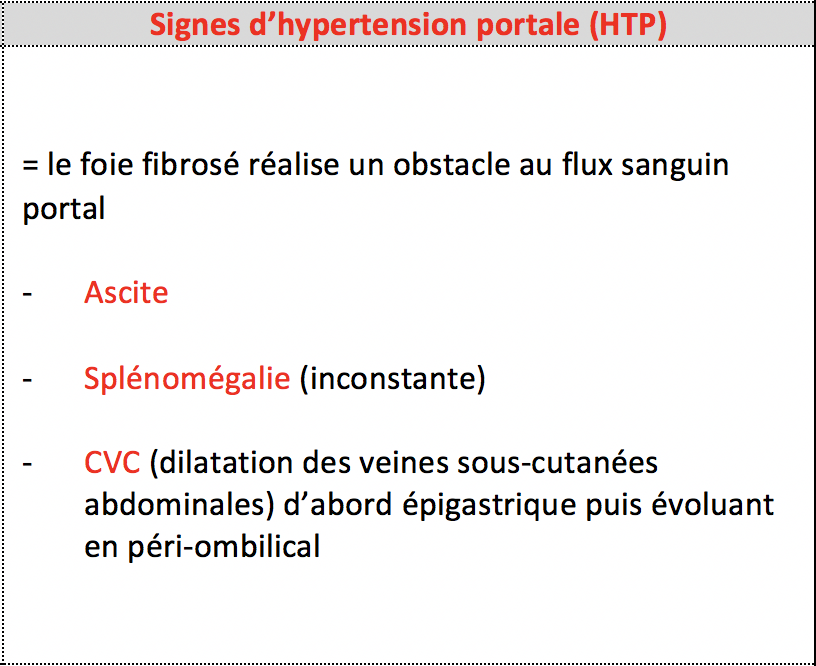 Signes d’hypertension portale (HTP)

= le foie fibrosé réalise un obstacle au flux sanguin portal

- Ascite

- Splénomégalie (inconstante)

- CVC (dilatation des veines sous-cutanées abdominales) d’abord épigastrique puis évoluant en péri-ombilical